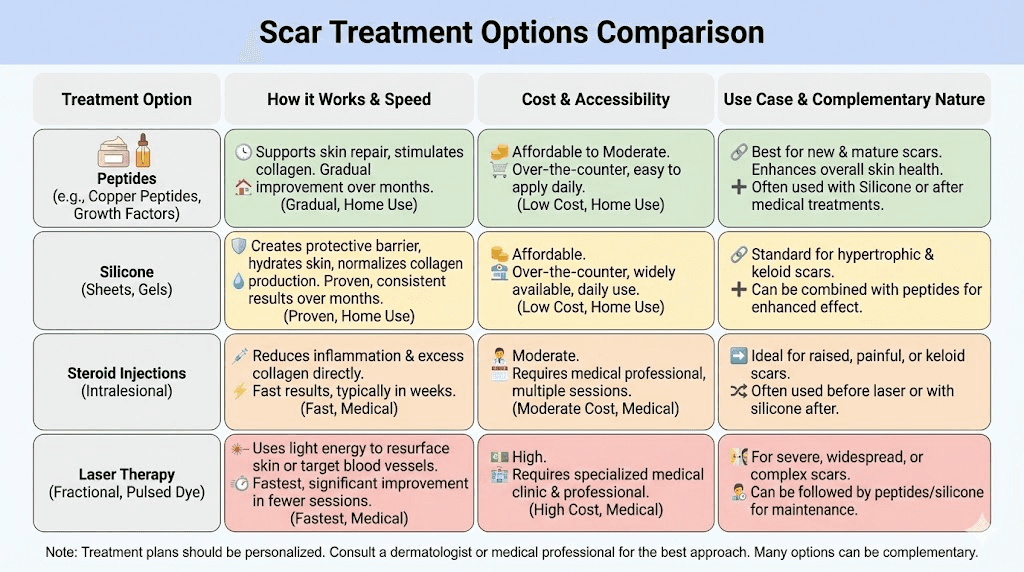 Scar Treatment Options Comparison

| Treatment Option | How it Works & Speed | Cost & Accessibility | Use Case & Complementary Nature |
|---|---|---|---|
| Peptides (e.g., Copper Peptides, Growth Factors) | Supports skin repair, stimulates collagen. Gradual improvement over months. (Gradual, Home Use) | Affordable to Moderate. Over-the-counter, easy to apply daily. (Low Cost, Home Use) | Best for new & mature scars. Enhances overall skin health. Often used with Silicone or after medical treatments. |
| Silicone (Sheets, Gels) | Creates protective barrier, hydrates skin, normalizes collagen production. Proven, consistent results over months. (Proven, Home Use) | Affordable. Over-the-counter, widely available, daily use. (Low Cost, Home Use) | Standard for hypertrophic & keloid scars. Can be combined with peptides for enhanced effect. |
| Steroid Injections (Intralesional) | Reduces inflammation & excess collagen directly. Fast results, typically in weeks. (Fast, Medical) | Moderate. Requires medical professional, multiple sessions. (Moderate Cost, Medical) | Ideal for raised, painful, or keloid scars. Often used before laser or with silicone after. |
| Laser Therapy (Fractional, Pulsed Dye) | Uses light energy to resurface skin or target blood vessels. Fastest, significant improvement in fewer sessions. (Fastest, Medical) | High. Requires specialized medical clinic & professional. (High Cost, Medical) | For severe, widespread, or complex scars. Can be followed by peptides/silicone for maintenance. |

Note: Treatment plans should be personalized. Consult a dermatologist or medical professional for the best approach. Many options can be complementary.